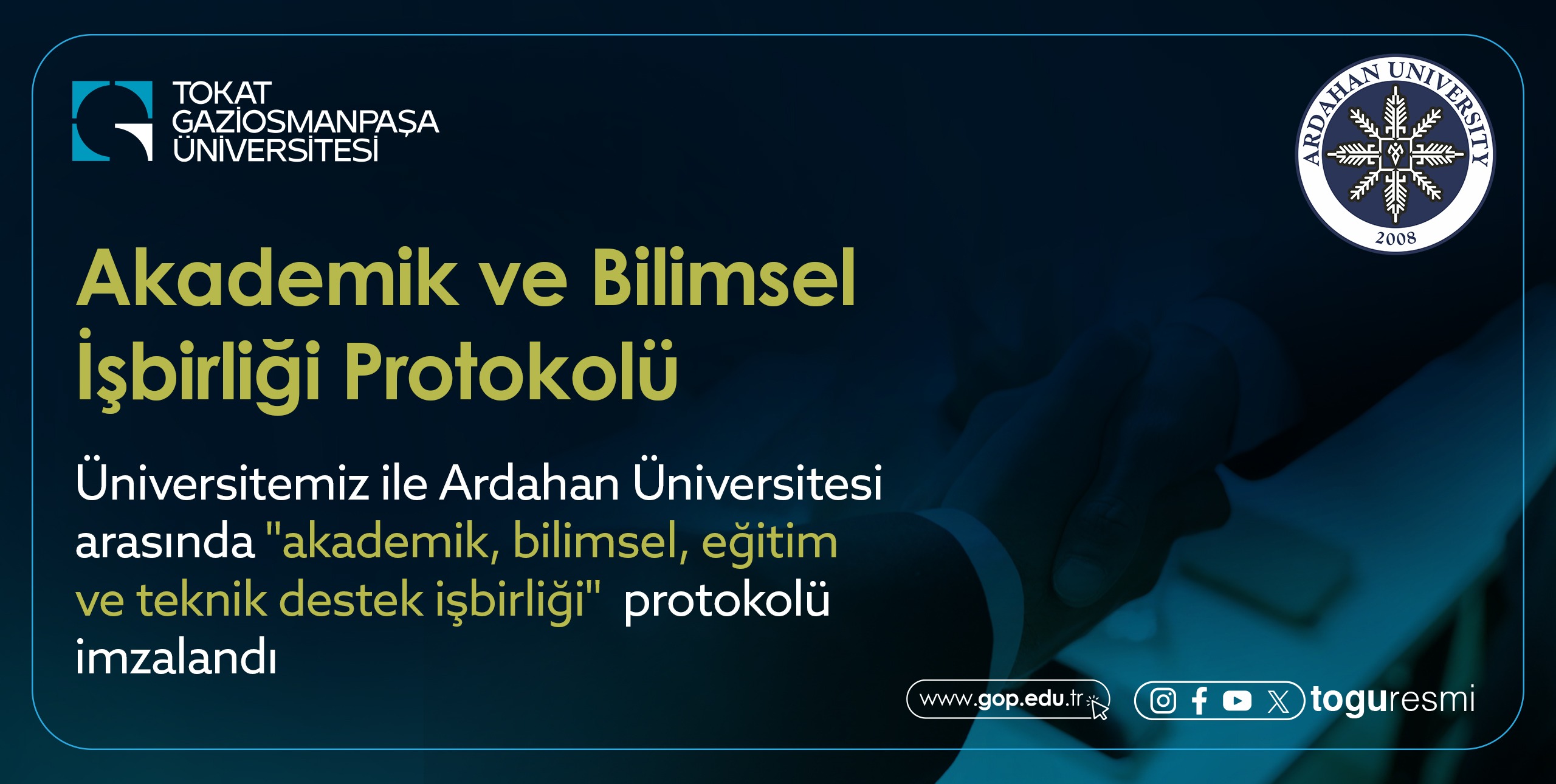 TOKAT GAZİOSMANPAŞA ÜNİVERSİTESİ

ARDAHAN UNIVERSITY
2008

Akademik ve Bilimsel İşbirliği Protokolü

Üniversitemiz ile Ardahan Üniversitesi arasında "akademik, bilimsel, eğitim ve teknik destek işbirliği" protokolü imzalandı

www.gop.edu.tr

toguresmi